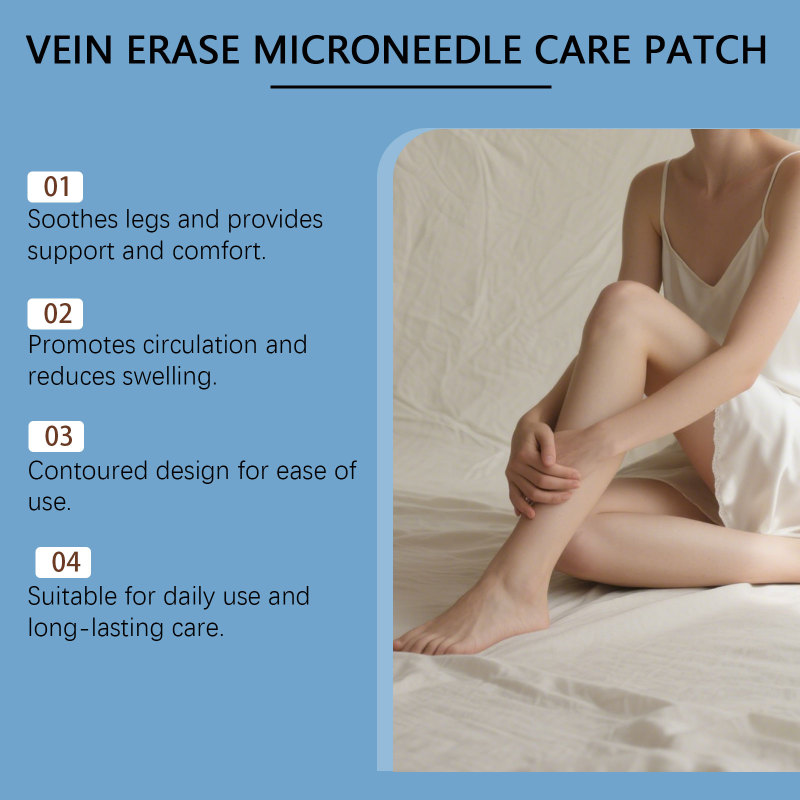 VEIN ERASE MICRONEEDLE CARE PATCH

01
Soothes legs and provides support and comfort.

02
Promotes circulation and reduces swelling.

03
Contoured design for ease of use.

04
Suitable for daily use and long-lasting care.